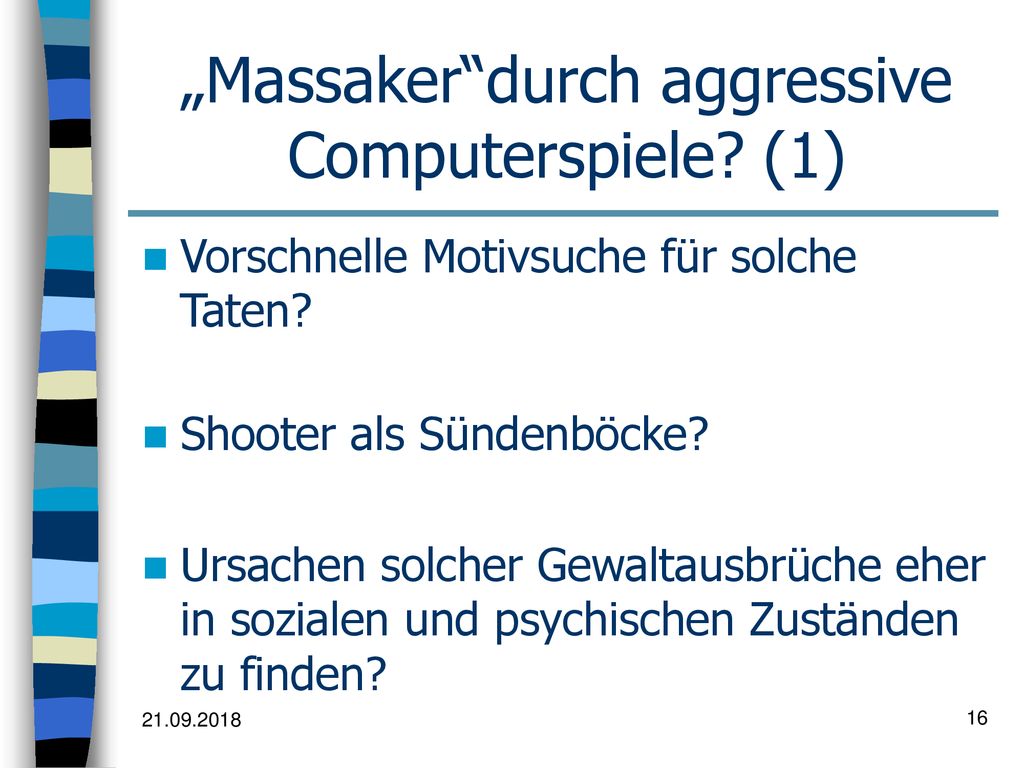 „Massaker“durch aggressive Computerspiele? (1)

Vorschnelle Motivsuche für solche Taten?

Shooter als Sündenböcke?

Ursachen solcher Gewaltausbrüche eher in sozialen und psychischen Zuständen zu finden?

21.09.2018

16